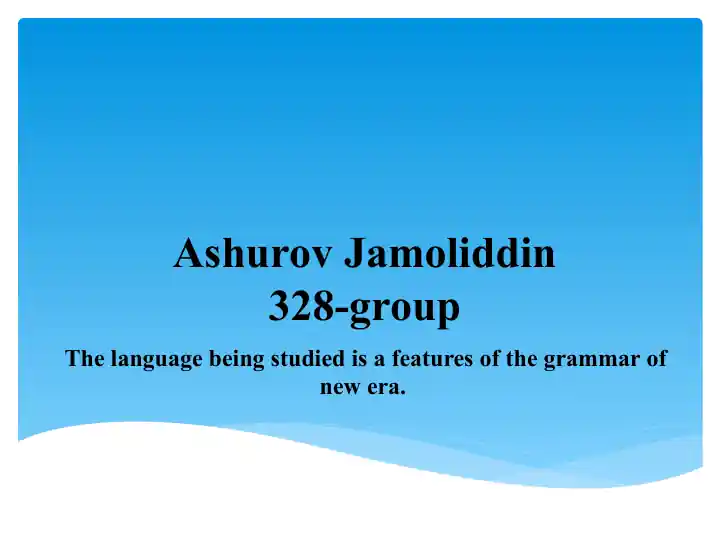 Ashurov Jamoliddin
328-group

The language being studied is a features of the grammar of new era.